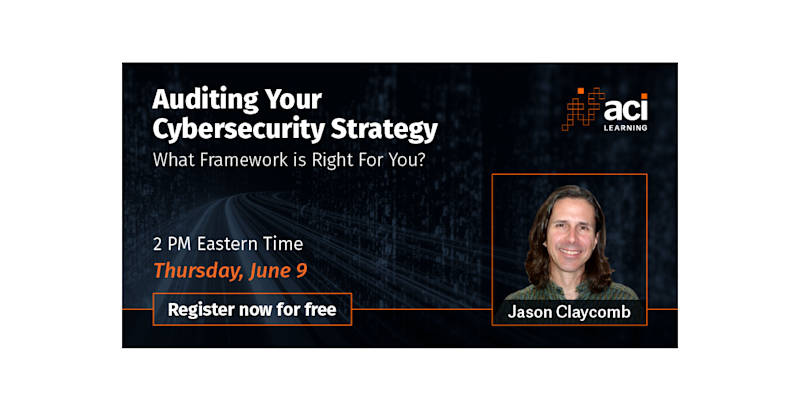 Auditing Your Cybersecurity Strategy
What Framework is Right For You?

aci LEARNING

2 PM Eastern Time
Thursday, June 9

Register now for free

Jason Claycomb